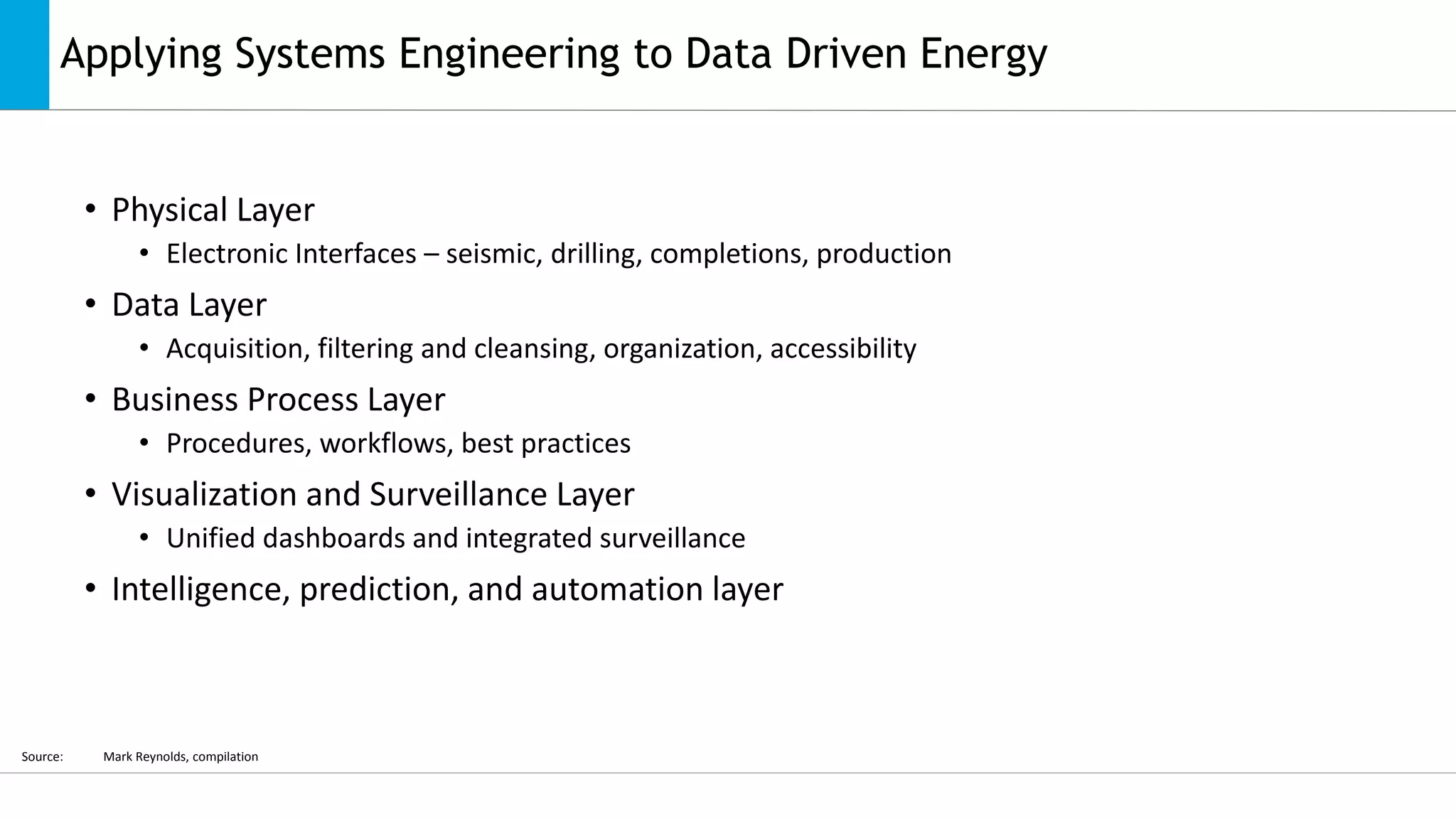 Applying Systems Engineering to Data Driven Energy

• Physical Layer
  • Electronic Interfaces – seismic, drilling, completions, production
• Data Layer
  • Acquisition, filtering and cleansing, organization, accessibility
• Business Process Layer
  • Procedures, workflows, best practices
• Visualization and Surveillance Layer
  • Unified dashboards and integrated surveillance
• Intelligence, prediction, and automation layer

Source: Mark Reynolds, compilation